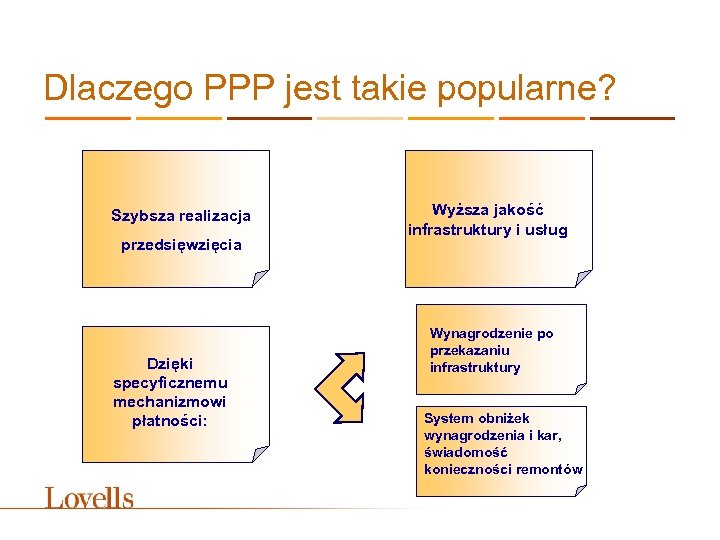 Dlaczego PPP jest takie popularne?

Szybsza realizacja przedsięwzięcia

Wyższa jakość infrastruktury i usług

Dzięki specyficznemu mechanizmowi płatności:

Wynagrodzenie po przekazaniu infrastruktury

System obniżek wynagrodzenia i kar, świadomość konieczności remontów

Lovells